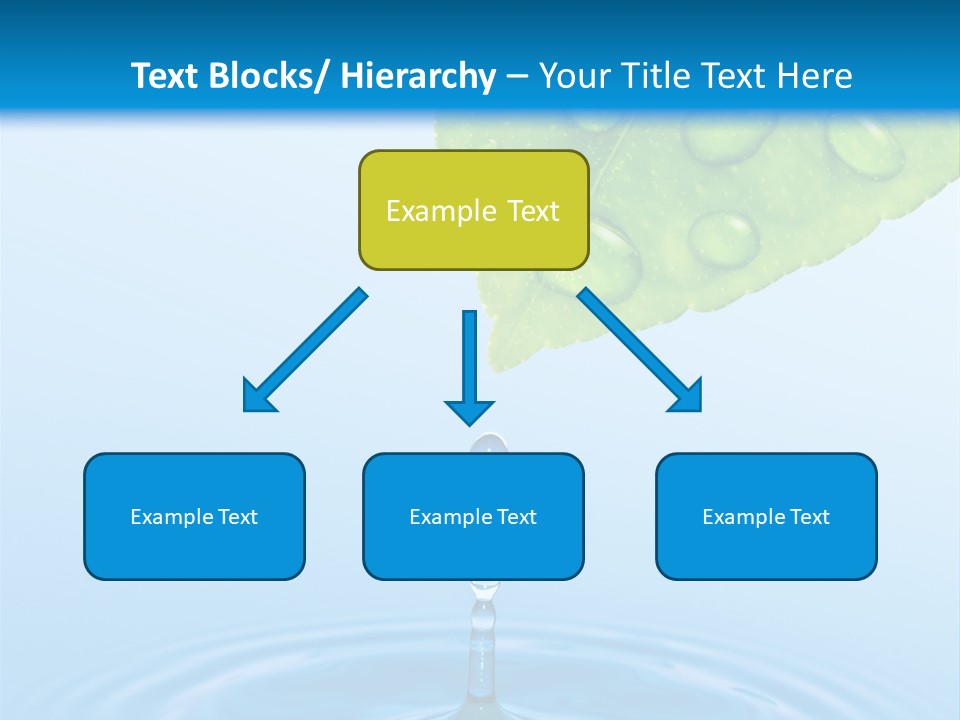 Text Blocks/ Hierarchy – Your Title Text Here

Example Text

Example Text

Example Text

Example Text